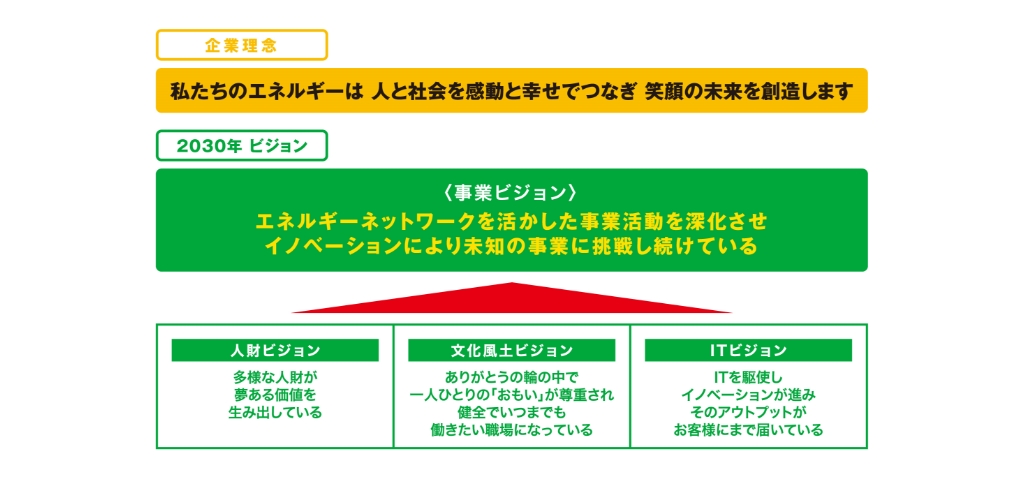 企業理念

私たちのエネルギーは 人と社会を感動と幸せでつなぎ 笑顔の未来を創造します

2030年 ビジョン

〈事業ビジョン〉
エネルギーネットワークを活かした事業活動を深化させ
イノベーションにより未知の事業に挑戦し続けている

人財ビジョン

多様な人財が
夢ある価値を
生み出している

文化風土ビジョン

ありがとうの輪の中で
一人ひとりの「おもい」が尊重され
健全でいつまでも
働きたい職場になっている

ITビジョン

ITを駆使し
イノベーションが進み
そのアウトプットが
お客様にまで届いている